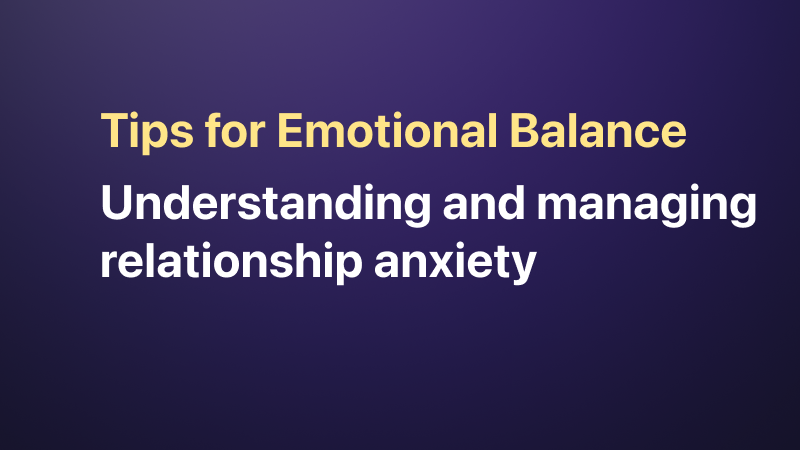 Tips for Emotional Balance

Understanding and managing relationship anxiety